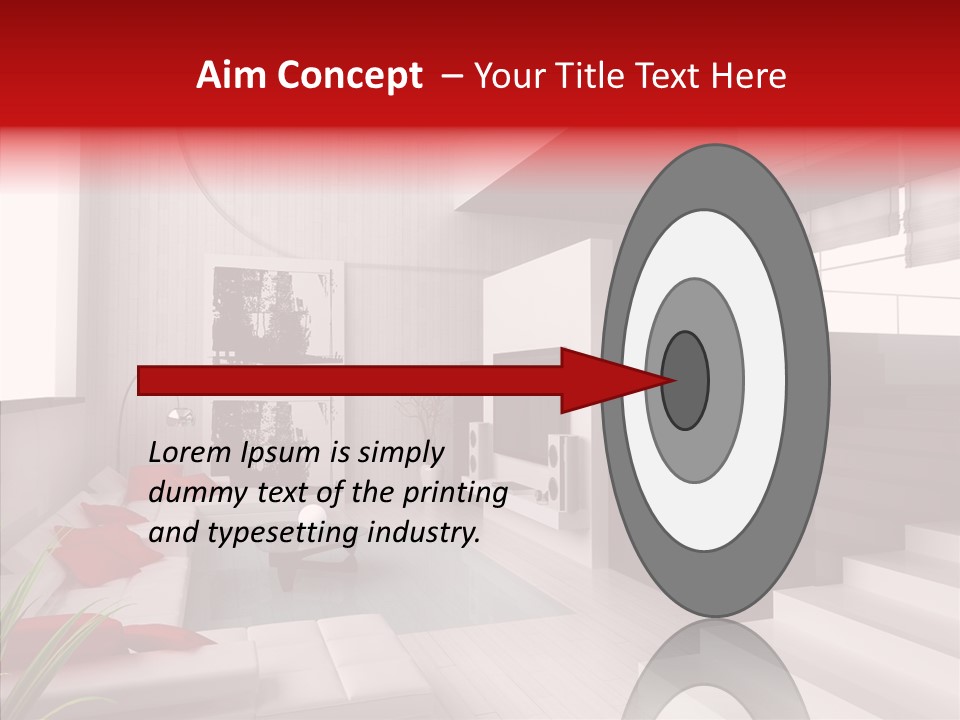 Aim Concept – Your Title Text Here

Lorem Ipsum is simply dummy text of the printing and typesetting industry.